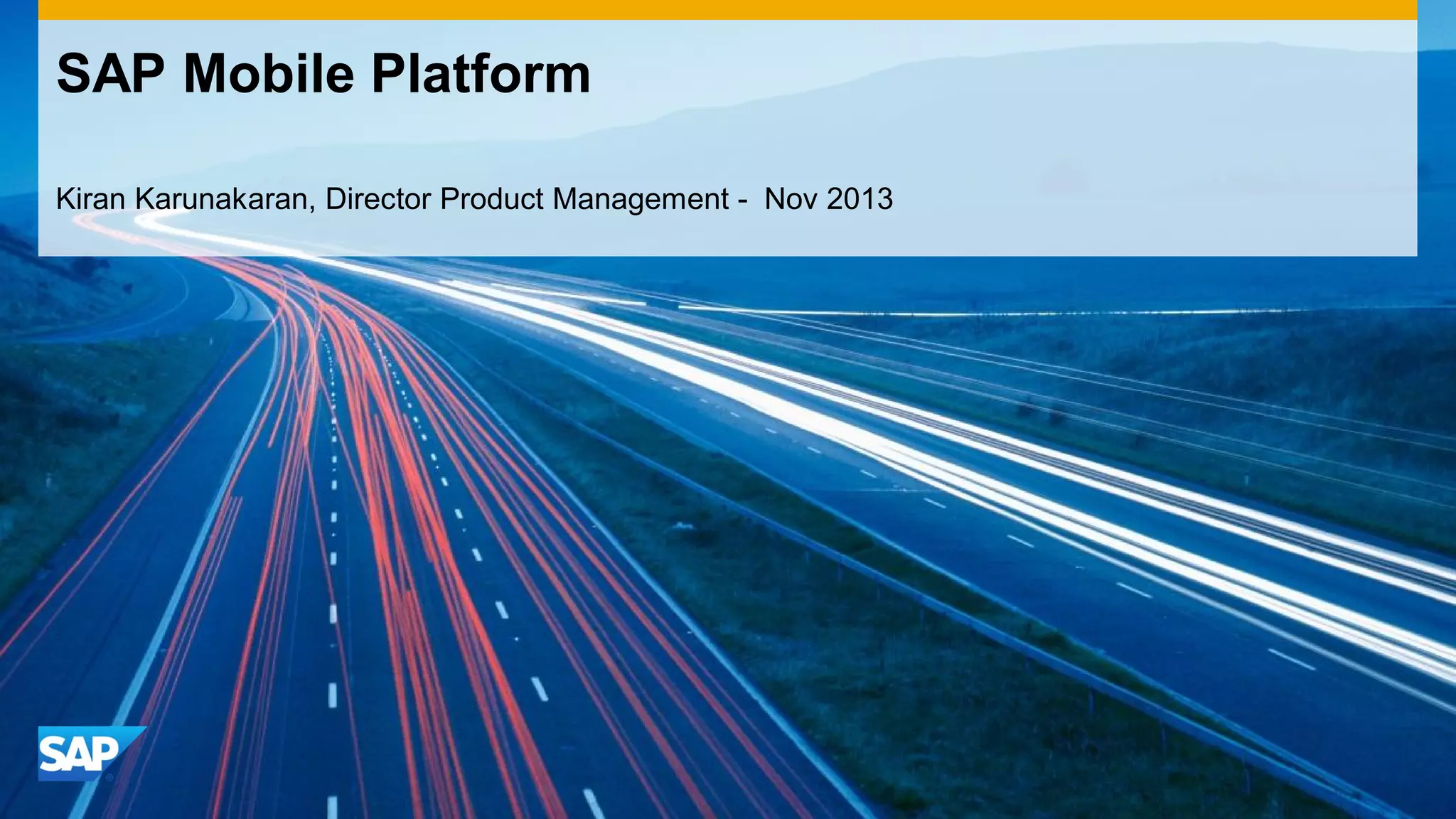 SAP Mobile Platform

Kiran Karunakaran, Director Product Management - Nov 2013

SAP